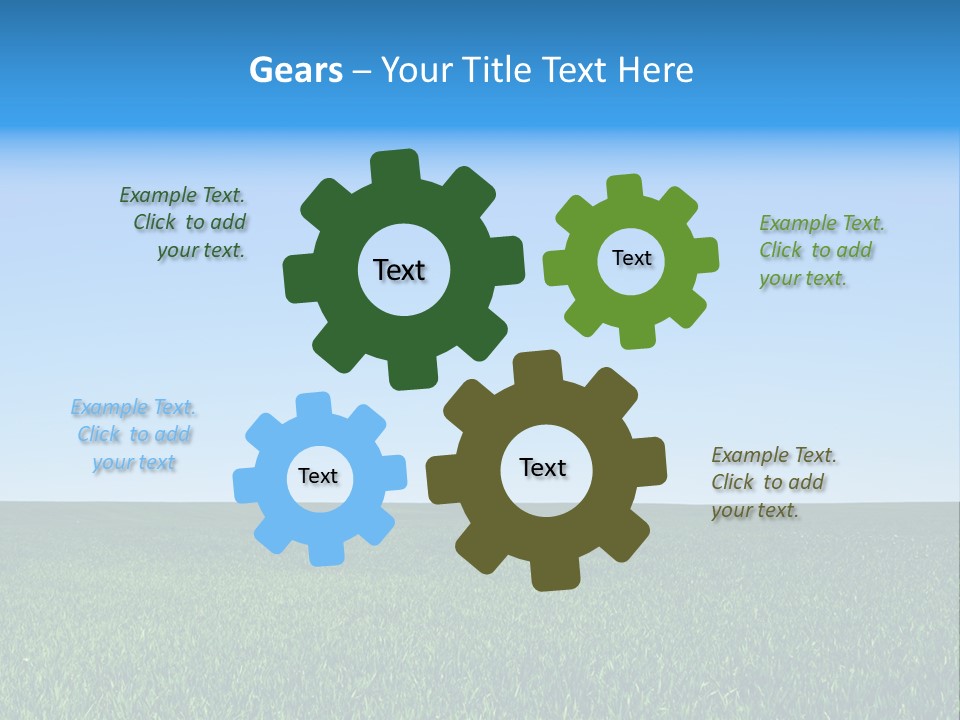 Gears – Your Title Text Here

Example Text. Click to add your text.

Text

Text

Example Text. Click to add your text.

Example Text. Click to add your text

Text

Text

Example Text. Click to add your text.